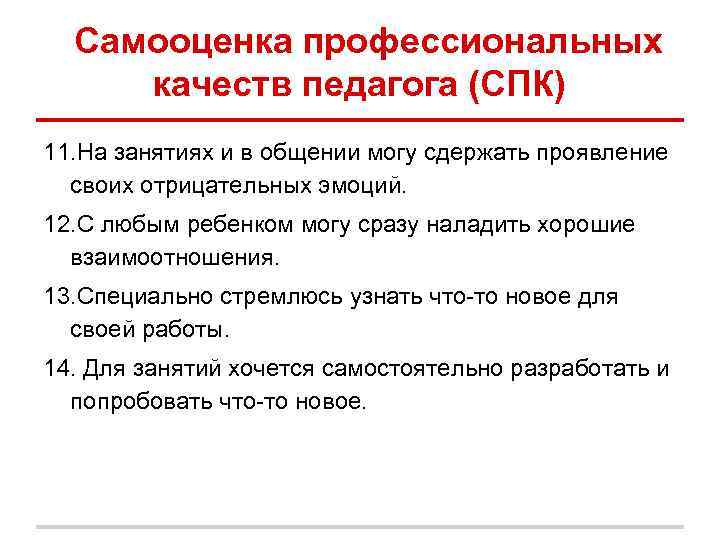 Самооценка профессиональных качеств педагога (СПК)

11.На занятиях и в общении могу сдержать проявление своих отрицательных эмоций.

12.С любым ребенком могу сразу наладить хорошие взаимоотношения.

13.Специально стремлюсь узнать что-то новое для своей работы.

14. Для занятий хочется самостоятельно разработать и попробовать что-то новое.